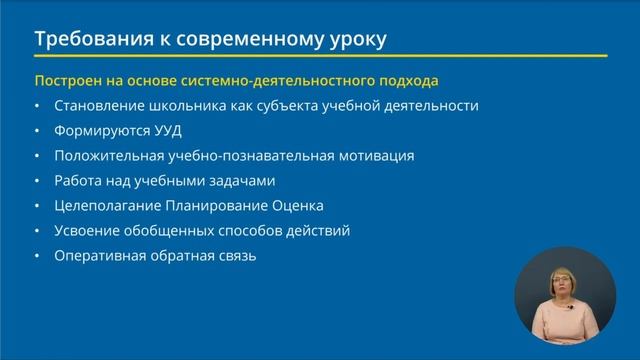 Требования к современному уроку

Построен на основе системно-деятельностного подхода

• Становление школьника как субъекта учебной деятельности
• Формируются УУД
• Положительная учебно-познавательная мотивация
• Работа над учебными задачами
• Целеполагание Планирование Оценка
• Усвоение обобщенных способов действий
• Оперативная обратная связь